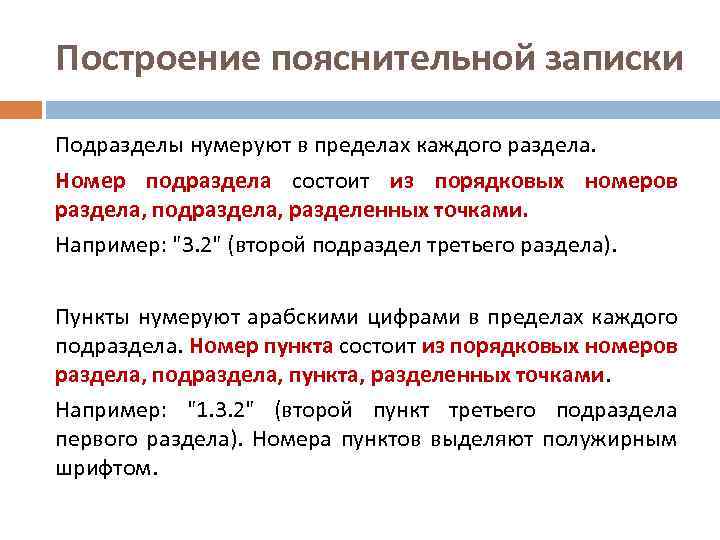 Построение пояснительной записки

Подразделы нумеруют в пределах каждого раздела.

Номер подраздела состоит из порядковых номеров раздела, подраздела, разделенных точками.

Например: "3.2" (второй подраздел третьего раздела).

Пункты нумеруют арабскими цифрами в пределах каждого подраздела. Номер пункта состоит из порядковых номеров раздела, подраздела, пункта, разделенных точками.

Например: "1.3.2" (второй пункт третьего подраздела первого раздела). Номера пунктов выделяют полужирным шрифтом.